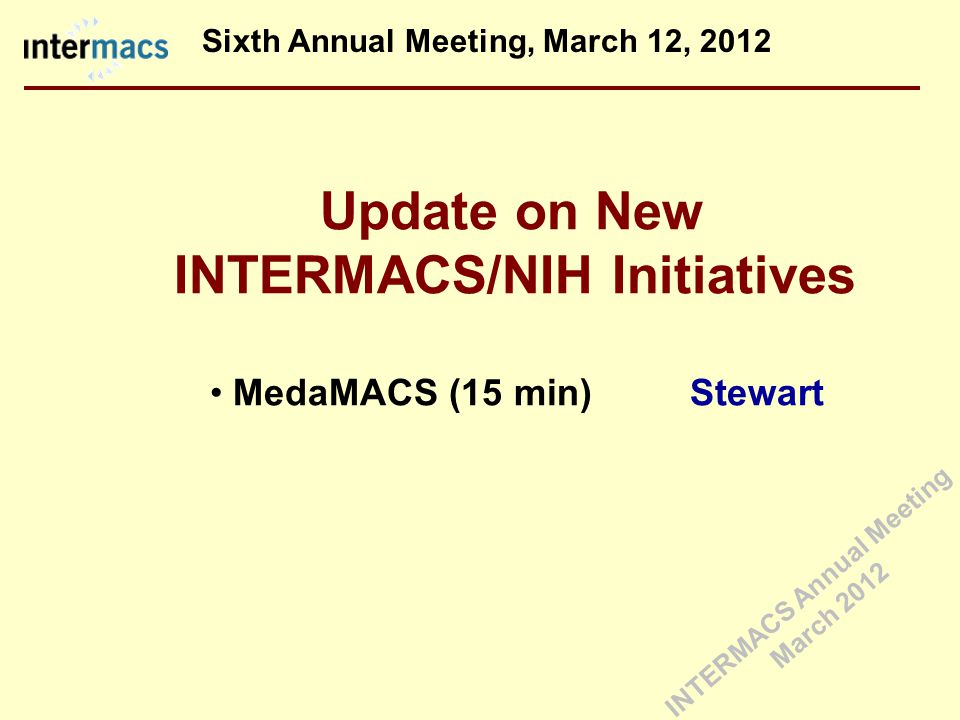 intermacs Sixth Annual Meeting, March 12, 2012

Update on New INTERMACS/NIH Initiatives

• MedaMACS (15 min) Stewart

INTERMACS Annual Meeting
March 2012